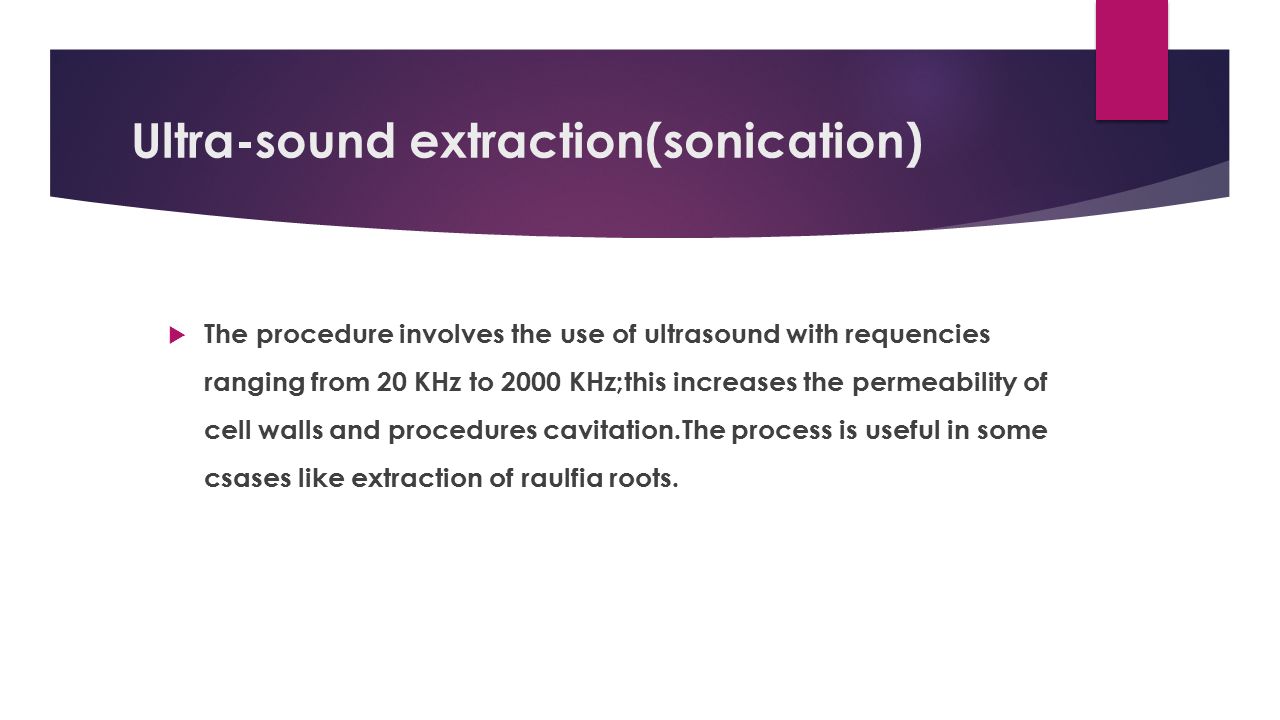 Ultra-sound extraction(sonication)

The procedure involves the use of ultrasound with requencies ranging from 20 KHz to 2000 KHz;this increases the permeability of cell walls and procedures cavitation.The process is useful in some csases like extraction of raulfia roots.